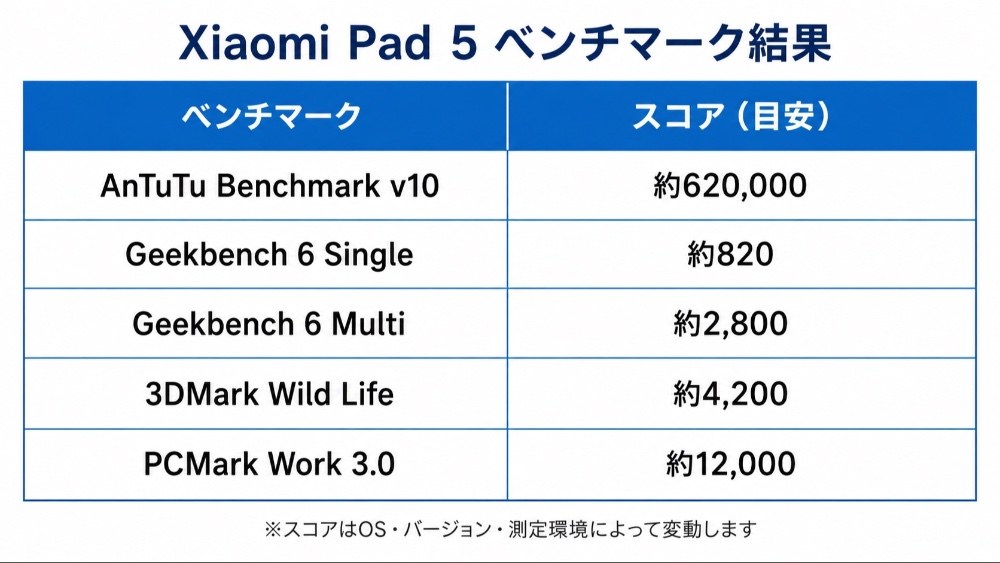 Xiaomi Pad 5 ベンチマーク結果

| ベンチマーク | スコア（目安） |
|---|---|
| AnTuTu Benchmark v10 | 約620,000 |
| Geekbench 6 Single | 約820 |
| Geekbench 6 Multi | 約2,800 |
| 3DMark Wild Life | 約4,200 |
| PCMark Work 3.0 | 約12,000 |

※スコアはOS・バージョン・測定環境によって変動します